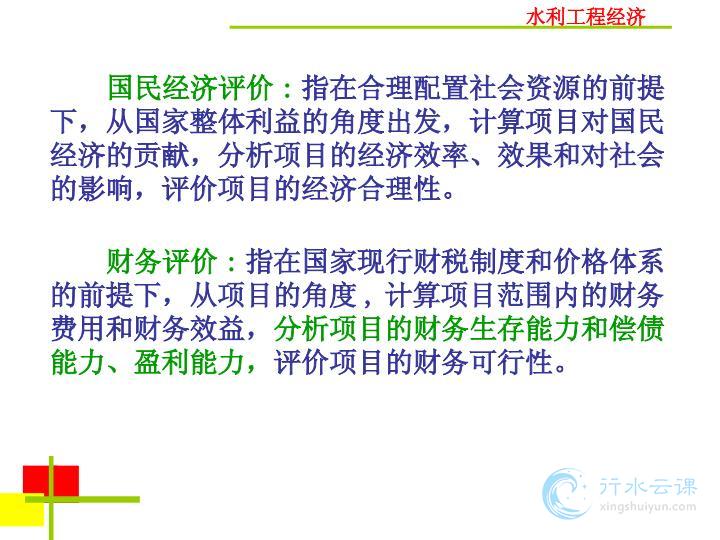 水利工程经济

国民经济评价：指在合理配置社会资源的前提下，从国家整体利益的角度出发，计算项目对国民经济的贡献，分析项目的经济效率、效果和对社会的影响，评价项目的经济合理性。

财务评价：指在国家现行财税制度和价格体系的前提下，从项目的角度，计算项目范围内的财务费用和财务效益，分析项目的财务生存能力和偿债能力、盈利能力，评价项目的财务可行性。

行水云课
xingshuiyun.com